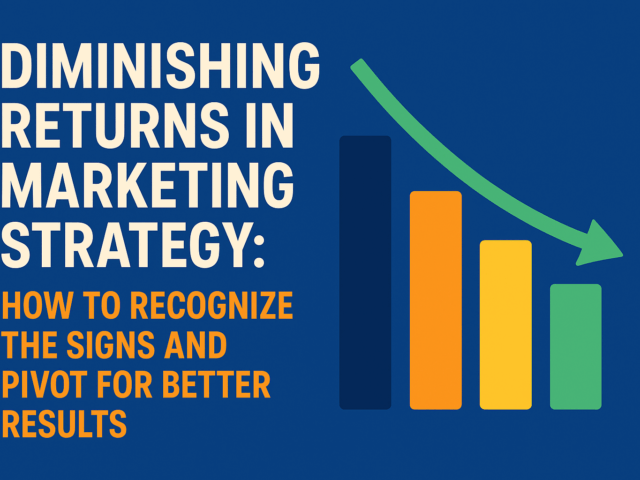 DIMINISHING RETURNS IN MARKETING STRATEGY:

HOW TO RECOGNIZE THE SIGNS AND PIVOT FOR BETTER RESULTS